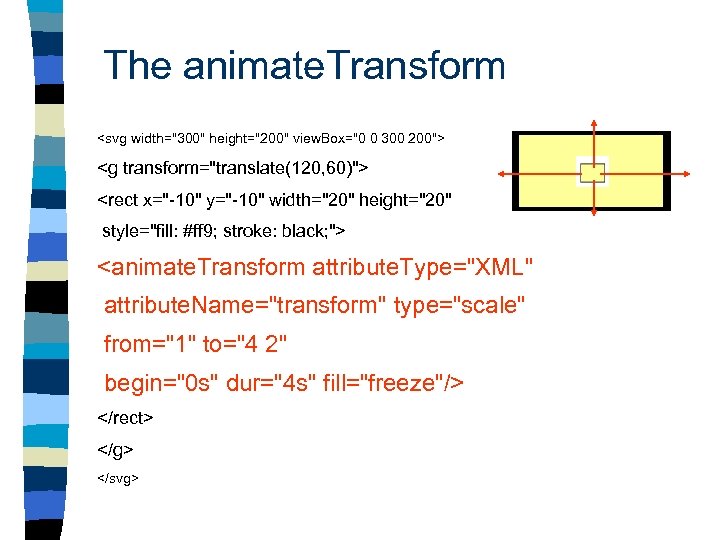 The animateTransform

<svg width="300" height="200" viewBox="0 0 300 200">

<g transform="translate(120,60)">

<rect x="-10" y="-10" width="20" height="20" style="fill: #ff9; stroke: black;">

<animateTransform attributeType="XML" attributeName="transform" type="scale" from="1" to="4 2" begin="0s" dur="4s" fill="freeze"/>

</rect>

</g>

</svg>